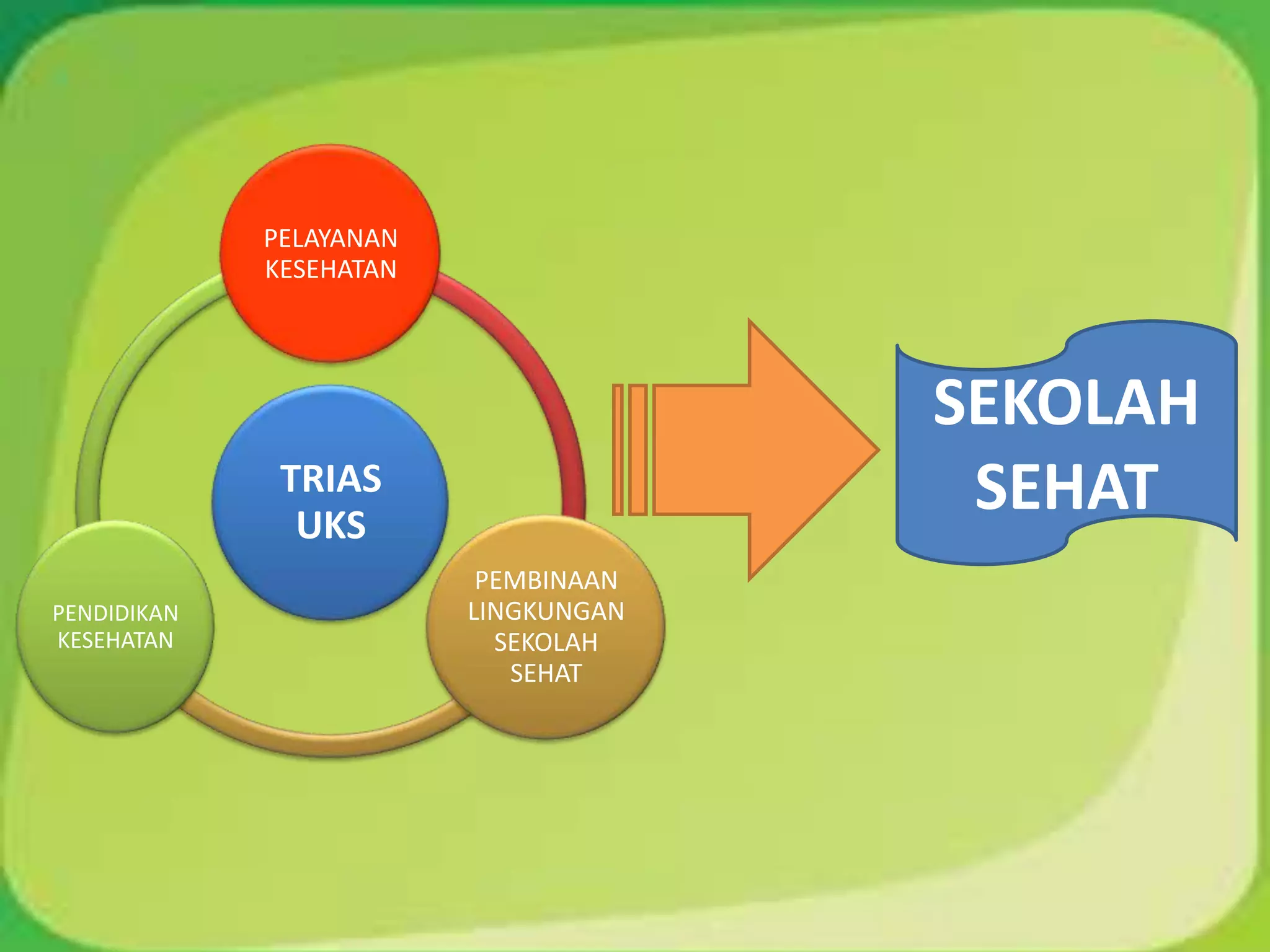 PELAYANAN KESEHATAN

TRIAS UKS

PENDIDIKAN KESEHATAN

PEMBINAAN LINGKUNGAN SEKOLAH SEHAT

SEKOLAH SEHAT